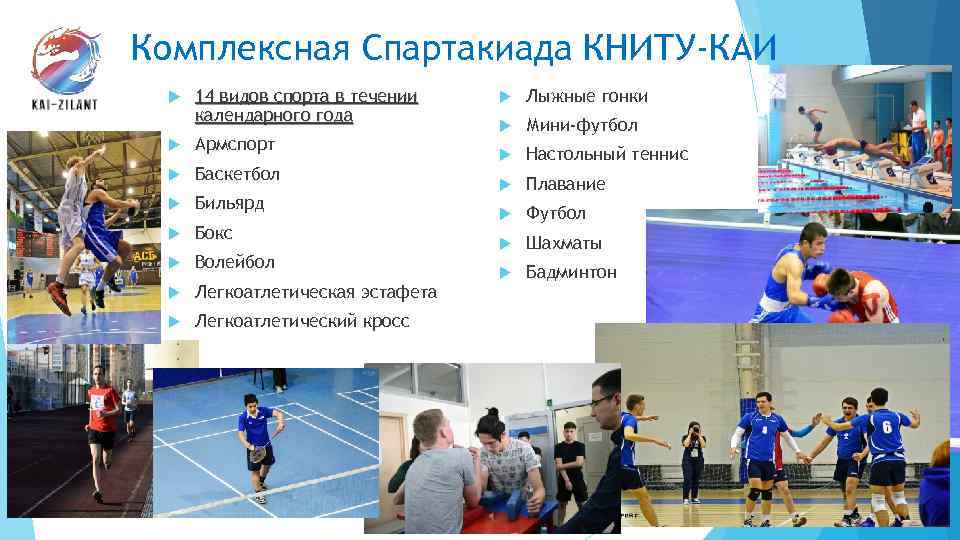 KAI-ZILANT

Комплексная Спартакиада КНИТУ-КАИ

14 видов спорта в течении календарного года
Армспорт
Баскетбол
Бильярд
Бокс
Волейбол
Легкоатлетическая эстафета
Легкоатлетический кросс

Лыжные гонки
Мини-футбол
Настольный теннис
Плавание
Футбол
Шахматы
Бадминтон

6